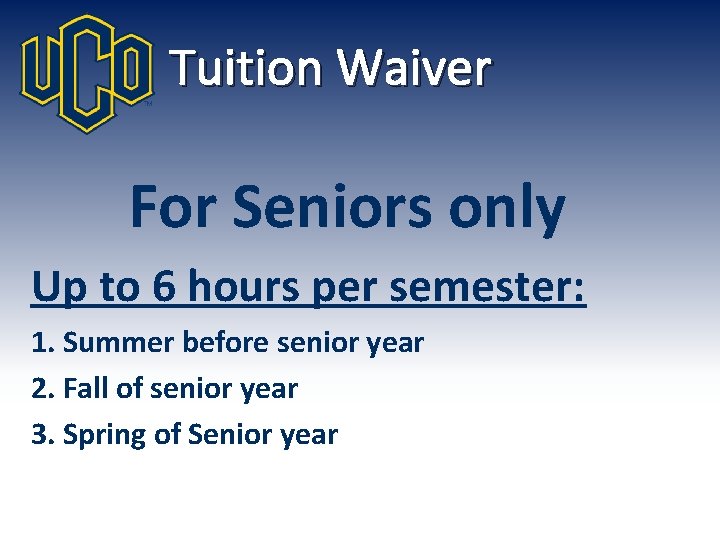 UCO Tuition Waiver

For Seniors only

Up to 6 hours per semester:

1. Summer before senior year

2. Fall of senior year

3. Spring of Senior year